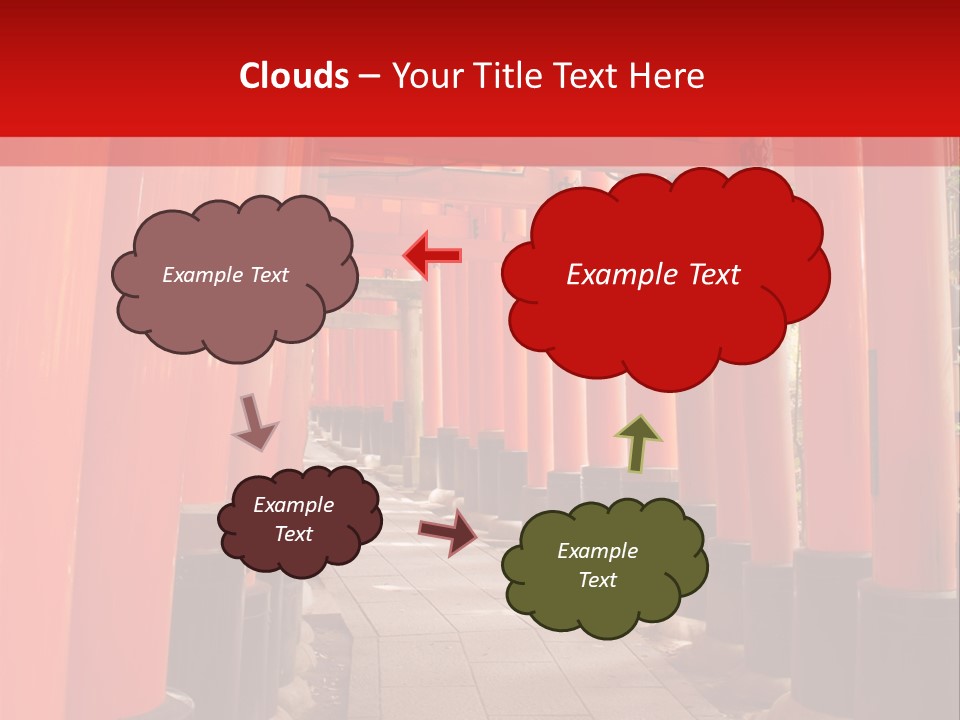 Clouds – Your Title Text Here

Example Text

Example Text

Example Text

Example Text